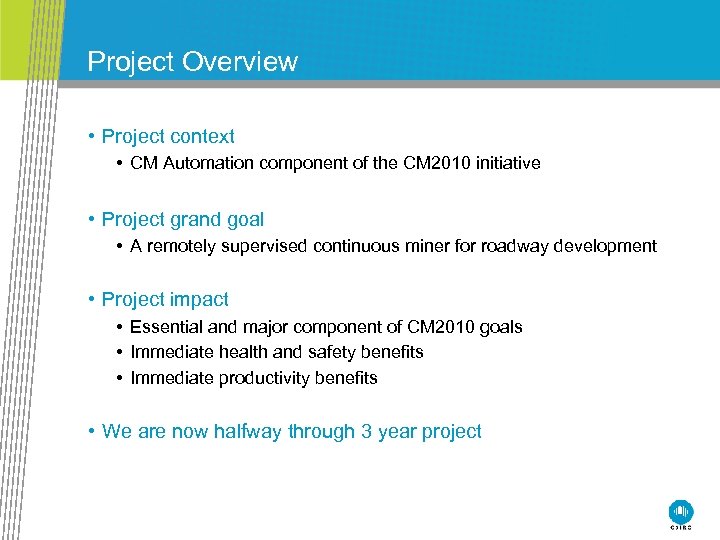 Project Overview

• Project context
  • CM Automation component of the CM2010 initiative

• Project grand goal
  • A remotely supervised continuous miner for roadway development

• Project impact
  • Essential and major component of CM2010 goals
  • Immediate health and safety benefits
  • Immediate productivity benefits

• We are now halfway through 3 year project

CSIRO